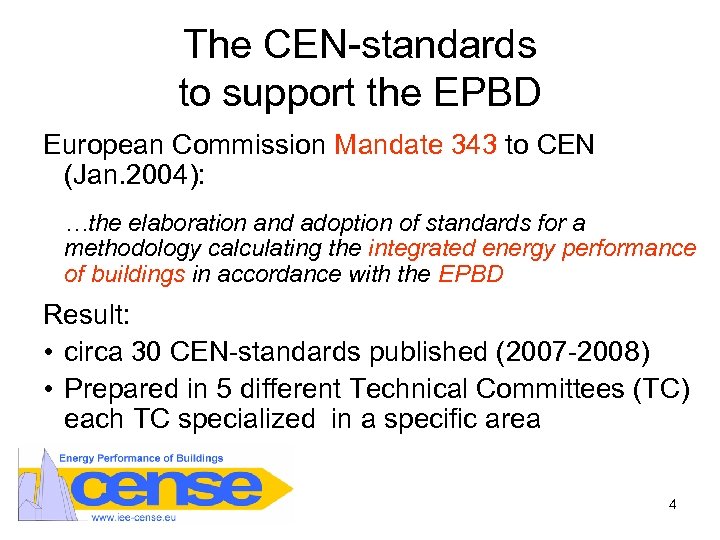 The CEN-standards to support the EPBD

European Commission Mandate 343 to CEN (Jan.2004):

…the elaboration and adoption of standards for a methodology calculating the integrated energy performance of buildings in accordance with the EPBD

Result:

• circa 30 CEN-standards published (2007-2008)

• Prepared in 5 different Technical Committees (TC) each TC specialized in a specific area

Energy Performance of Buildings

cense

www.iee-cense.eu

4